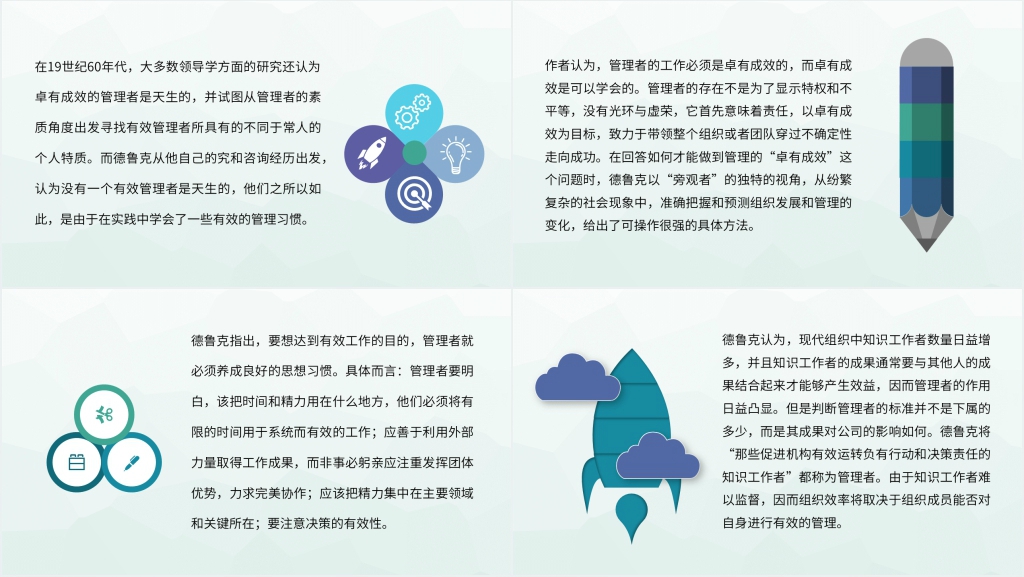 在19世纪60年代，大多数领导学方面的研究还认为卓有成效的管理者是天生的，并试图从管理者的素质角度出发寻找有效管理者所具有的不同于常人的个人特质。而德鲁克从他自己的究和咨询经历出发，认为没有一个有效管理者是天生的，他们之所以如此，是由于在实践中学会了一些有效的管理习惯。

作者认为，管理者的工作必须是卓有成效的，而卓有成效是可以学会的。管理者的存在不是为了显示特权和不平等，没有光环与虚荣，它首先意味着责任，以卓有成效为目标，致力于带领整个组织或者团队穿过不确定性走向成功。在回答如何才能做到管理的“卓有成效”这个问题时，德鲁克以“旁观者”的独特的视角，从纷繁复杂的社会现象中，准确把握和预测组织发展和管理的变化，给出了可操作很强的具体方法。

德鲁克指出，要想达到有效工作的目的，管理者就必须养成良好的思想习惯。具体而言：管理者要明白，该把时间和精力用在什么地方，他们必须将有限的时间用于系统而有效的工作；应善于利用外部力量取得工作成果，而非事必躬亲应注重发挥团体优势，力求完美协作；应该把精力集中在主要领域和关键所在；要注意决策的有效性。

德鲁克认为，现代组织中知识工作者数量日益增多，并且知识工作者的成果通常要与其他人的成果结合起来才能够产生效益，因而管理者的作用日益凸显。但是判断管理者的标准并不是下属的多少，而是其成果对公司的影响如何。德鲁克将“那些促进机构有效运转负有行动和决策责任的知识工作者”都称为管理者。由于知识工作者难以监督，因而组织效率将取决于组织成员能否对自身进行有效的管理。